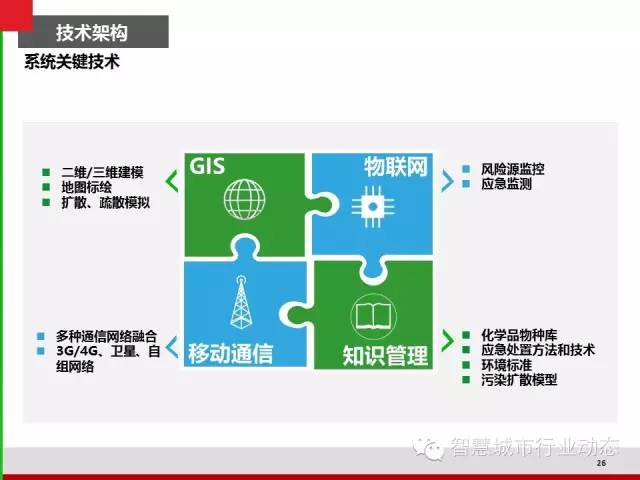 技术架构
系统关键技术

- 二维/三维建模
- 地图标绘
- 扩散、疏散模拟

GIS

物联网

- 风险源监控
- 应急监测

- 多种通信网络融合
- 3G/4G、卫星、自组网络

移动通信

知识管理

- 化学品物种库
- 应急处置方法和技术
- 环境标准
- 污染扩散模型

智慧城市行业动态

26